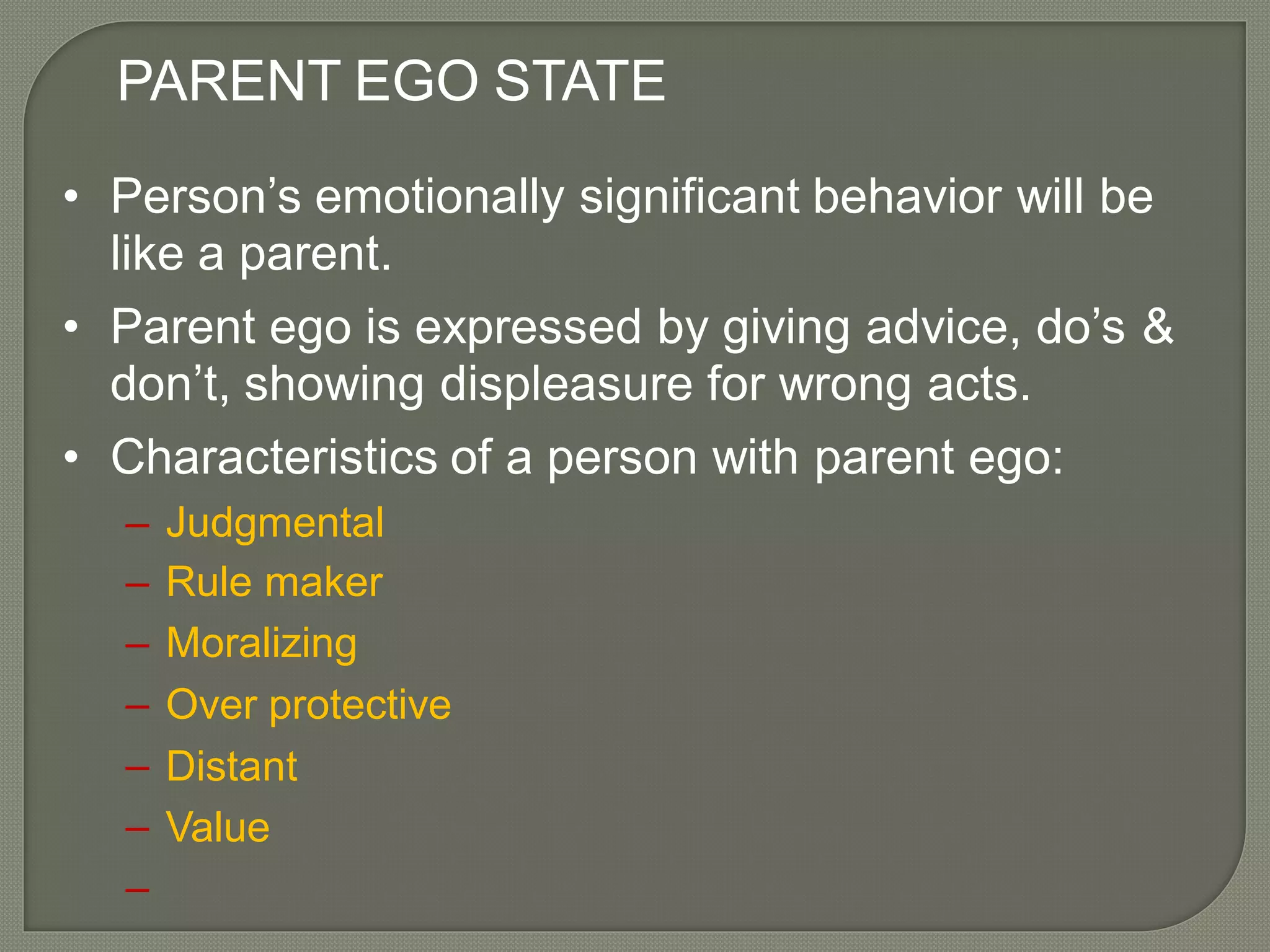 PARENT EGO STATE

• Person’s emotionally significant behavior will be like a parent.
• Parent ego is expressed by giving advice, do’s & don’t, showing displeasure for wrong acts.
• Characteristics of a person with parent ego:
– Judgmental
– Rule maker
– Moralizing
– Over protective
– Distant
– Value
–